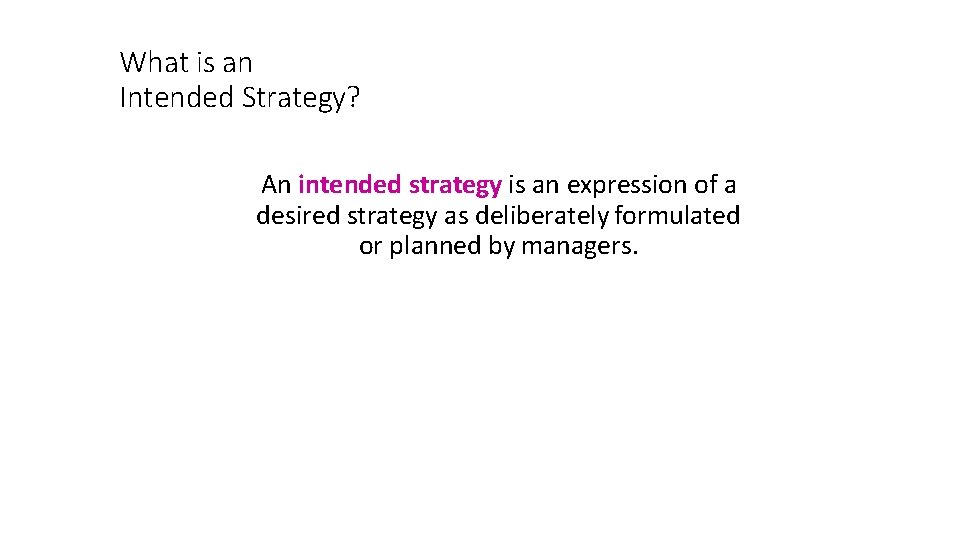 What is an
Intended Strategy?

An intended strategy is an expression of a desired strategy as deliberately formulated or planned by managers.